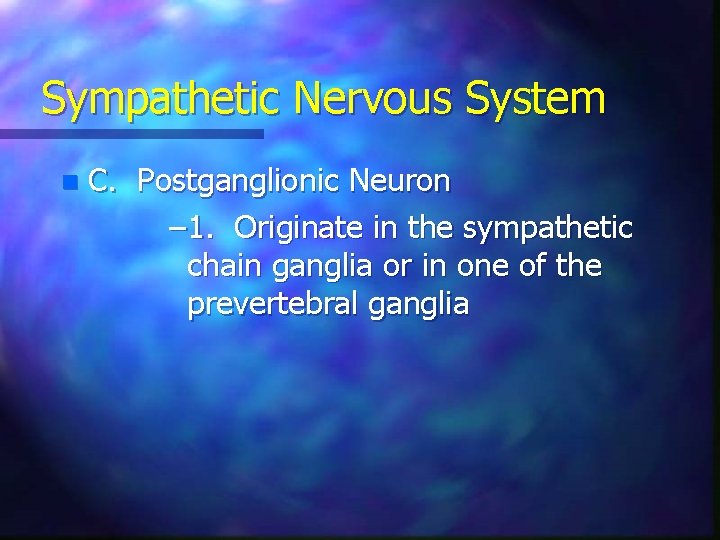 Sympathetic Nervous System

C. Postganglionic Neuron

–1. Originate in the sympathetic chain ganglia or in one of the prevertebral ganglia